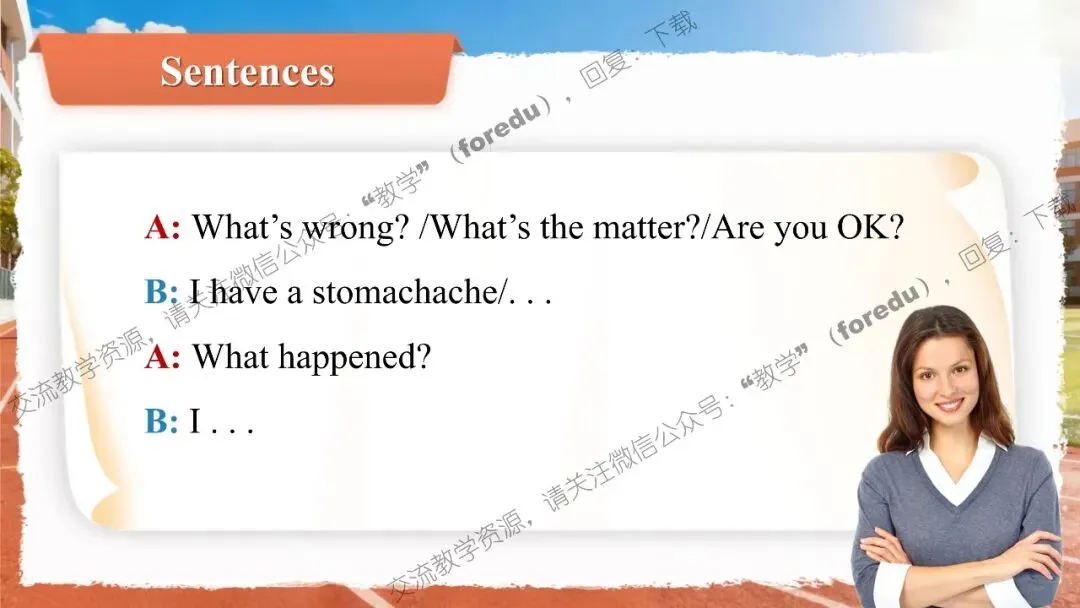 Sentences

A: What's wrong? /What's the matter?/Are you OK?

B: I have a stomachache/. . .

A: What happened?

B: I . . .

交流教学资源，请关注微信公众号："教学"（foredu），回复：下载

交流教学资源，请关注微信公众号："教学"（foredu），回复：下载